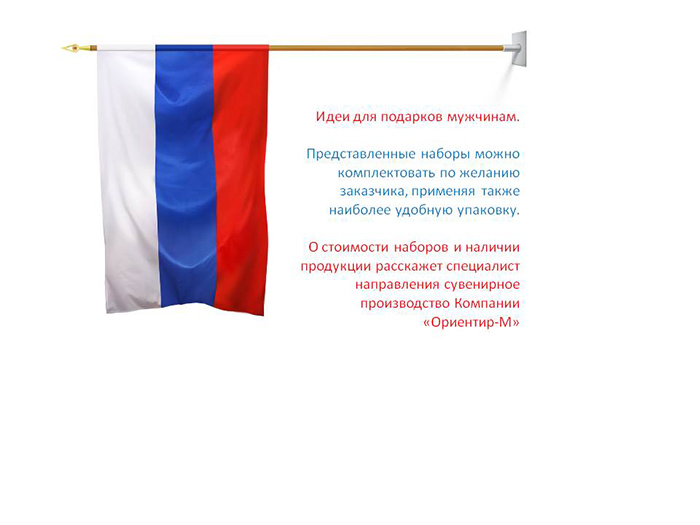 Идеи для подарков мужчинам.

Представленные наборы можно комплектовать по желанию заказчика, применяя также наиболее удобную упаковку.

О стоимости наборов и наличии продукции расскажет специалист направления сувенирное производство Компании «Ориентир-М»